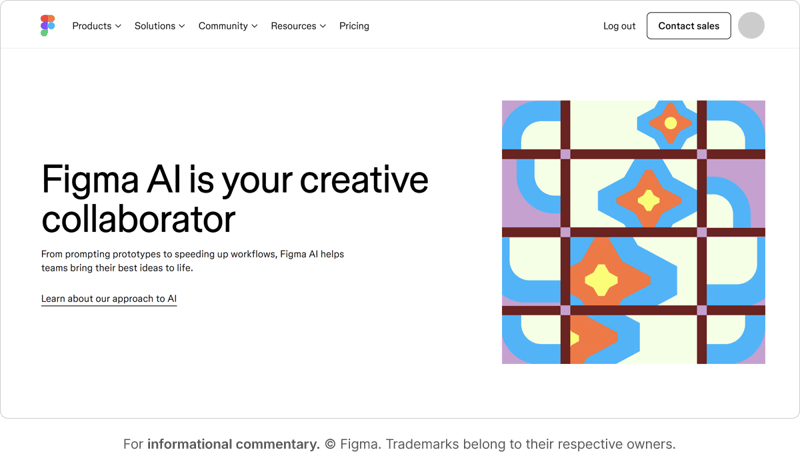 Products Solutions Community Resources Pricing

Log out Contact sales

Figma AI is your creative collaborator

From prompting prototypes to speeding up workflows, Figma AI helps teams bring their best ideas to life.

Learn about our approach to AI

For informational commentary. © Figma. Trademarks belong to their respective owners.